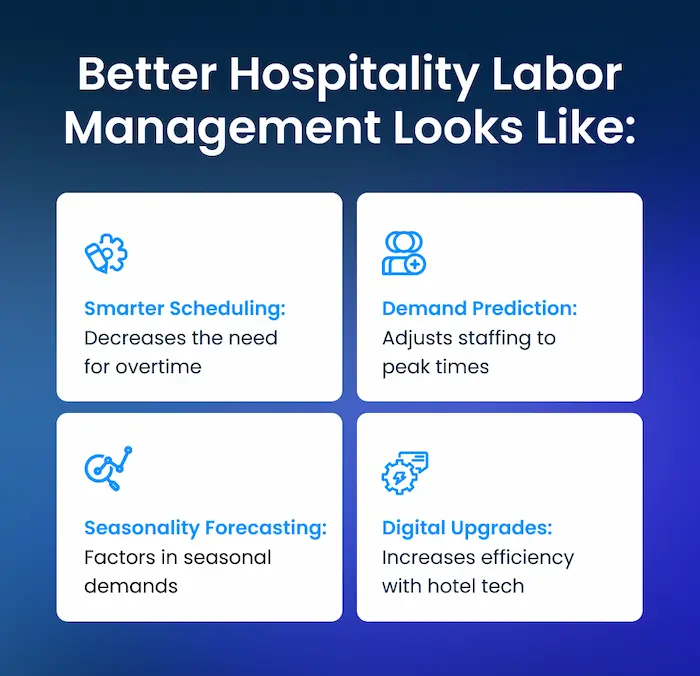 Better Hospitality Labor Management Looks Like:

Smarter Scheduling: Decreases the need for overtime

Demand Prediction: Adjusts staffing to peak times

Seasonality Forecasting: Factors in seasonal demands

Digital Upgrades: Increases efficiency with hotel tech